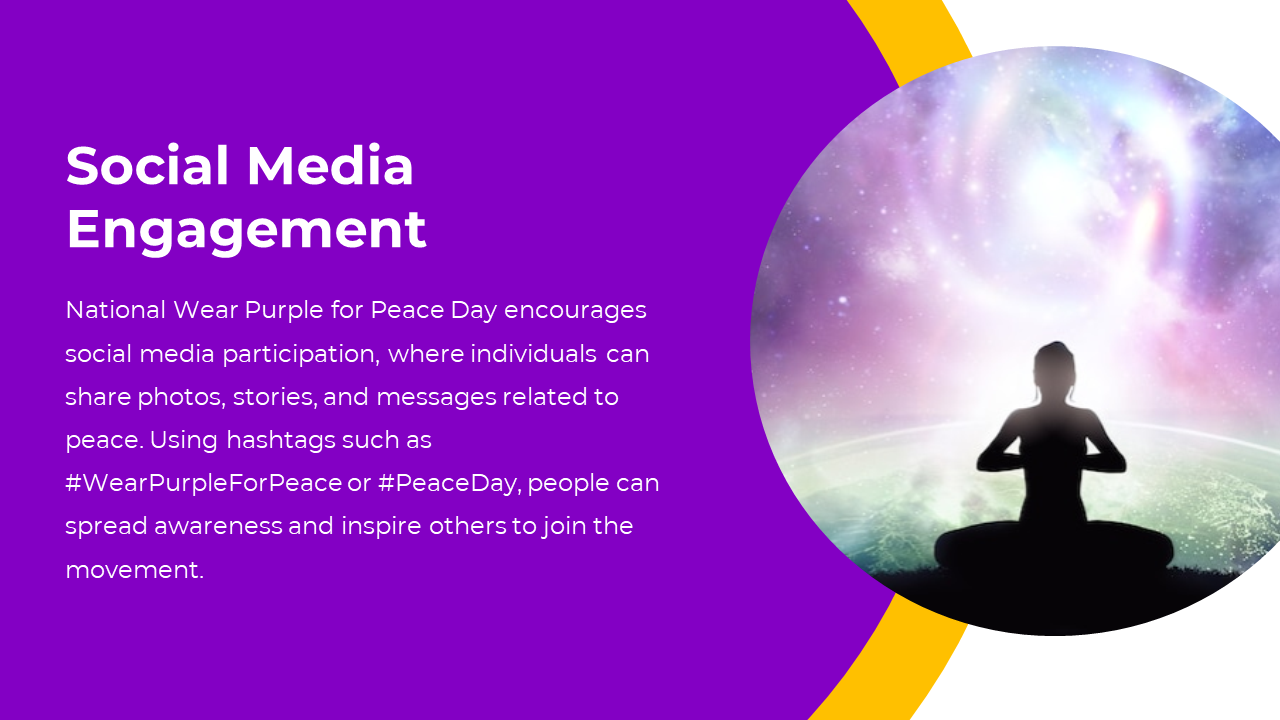 Social Media Engagement

National Wear Purple for Peace Day encourages social media participation, where individuals can share photos, stories, and messages related to peace. Using hashtags such as #WearPurpleForPeace or #PeaceDay, people can spread awareness and inspire others to join the movement.